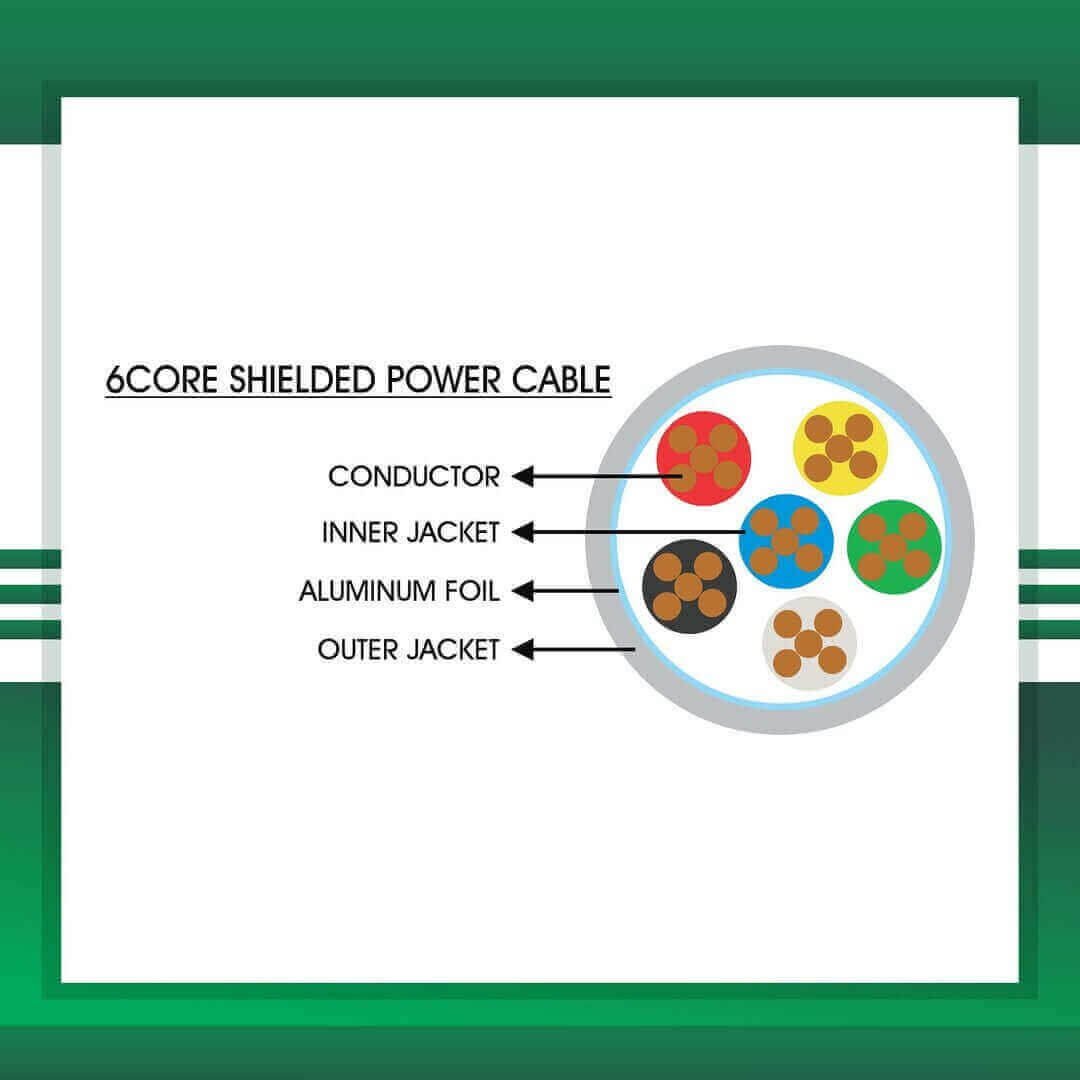 6CORE SHIELDED POWER CABLE

CONDUCTOR

INNER JACKET

ALUMINUM FOIL

OUTER JACKET